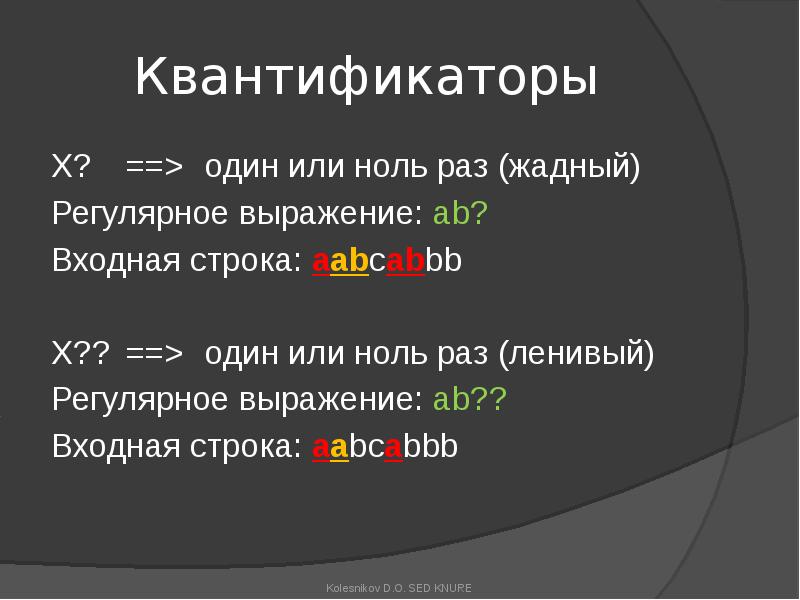 Квантификаторы

X? ==> один или ноль раз (жадный)
Регулярное выражение: ab?
Входная строка: aabcabbb

X?? ==> один или ноль раз (ленивый)
Регулярное выражение: ab??
Входная строка: aabcabbb

Kolesnikov D.O. SED KNURE